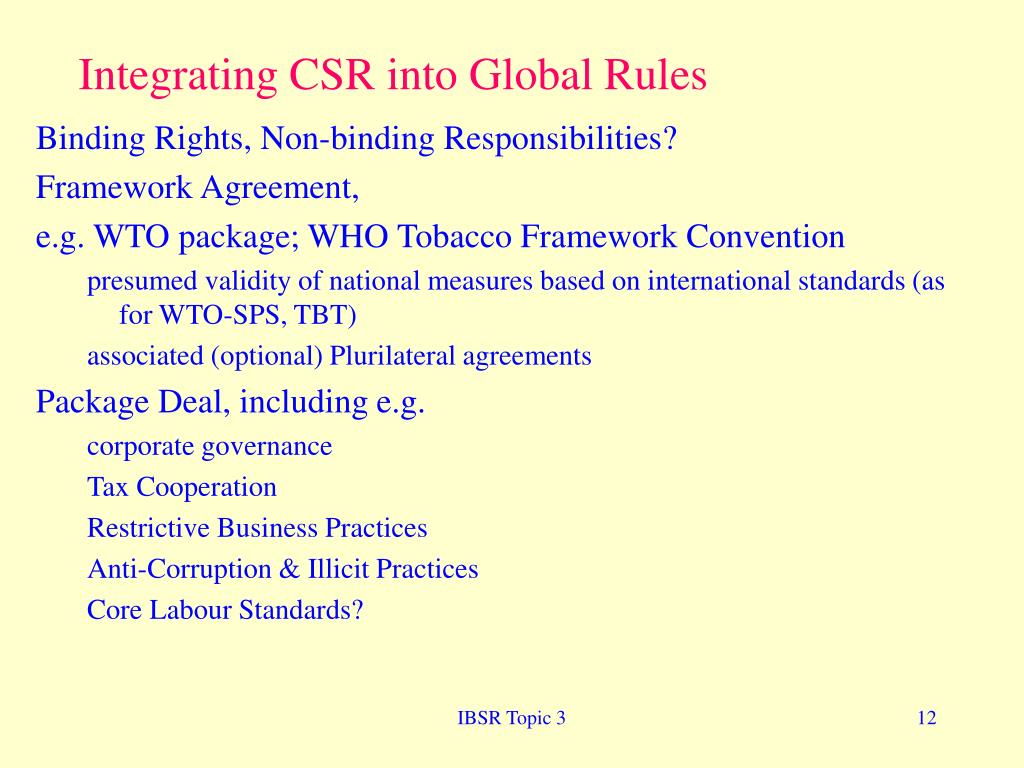 Integrating CSR into Global Rules

Binding Rights, Non-binding Responsibilities?

Framework Agreement,

e.g. WTO package; WHO Tobacco Framework Convention

presumed validity of national measures based on international standards (as for WTO-SPS, TBT)

associated (optional) Plurilateral agreements

Package Deal, including e.g.

corporate governance

Tax Cooperation

Restrictive Business Practices

Anti-Corruption & Illicit Practices

Core Labour Standards?

IBSR Topic 3

12